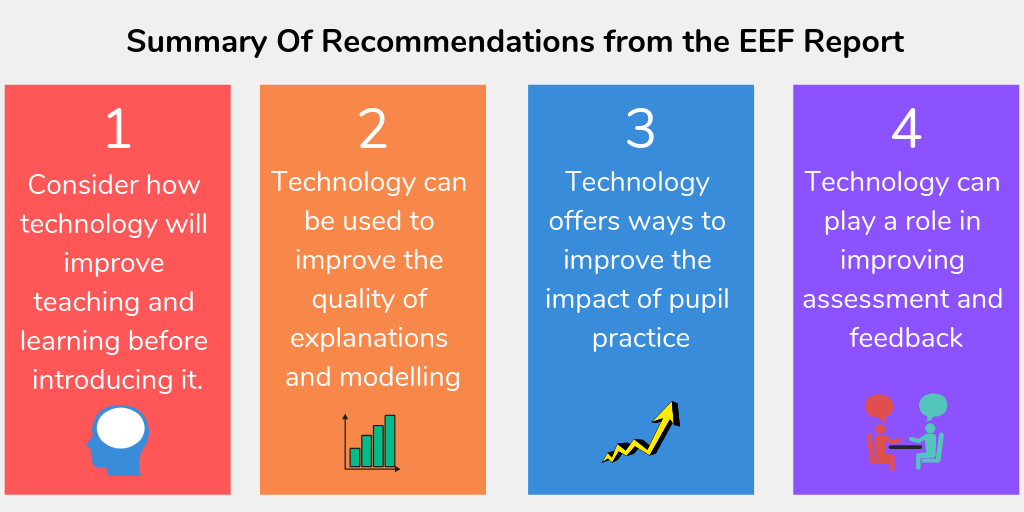 Summary Of Recommendations from the EEF Report

1
Consider how technology will improve teaching and learning before introducing it.

2
Technology can be used to improve the quality of explanations and modelling

3
Technology offers ways to improve the impact of pupil practice

4
Technology can play a role in improving assessment and feedback